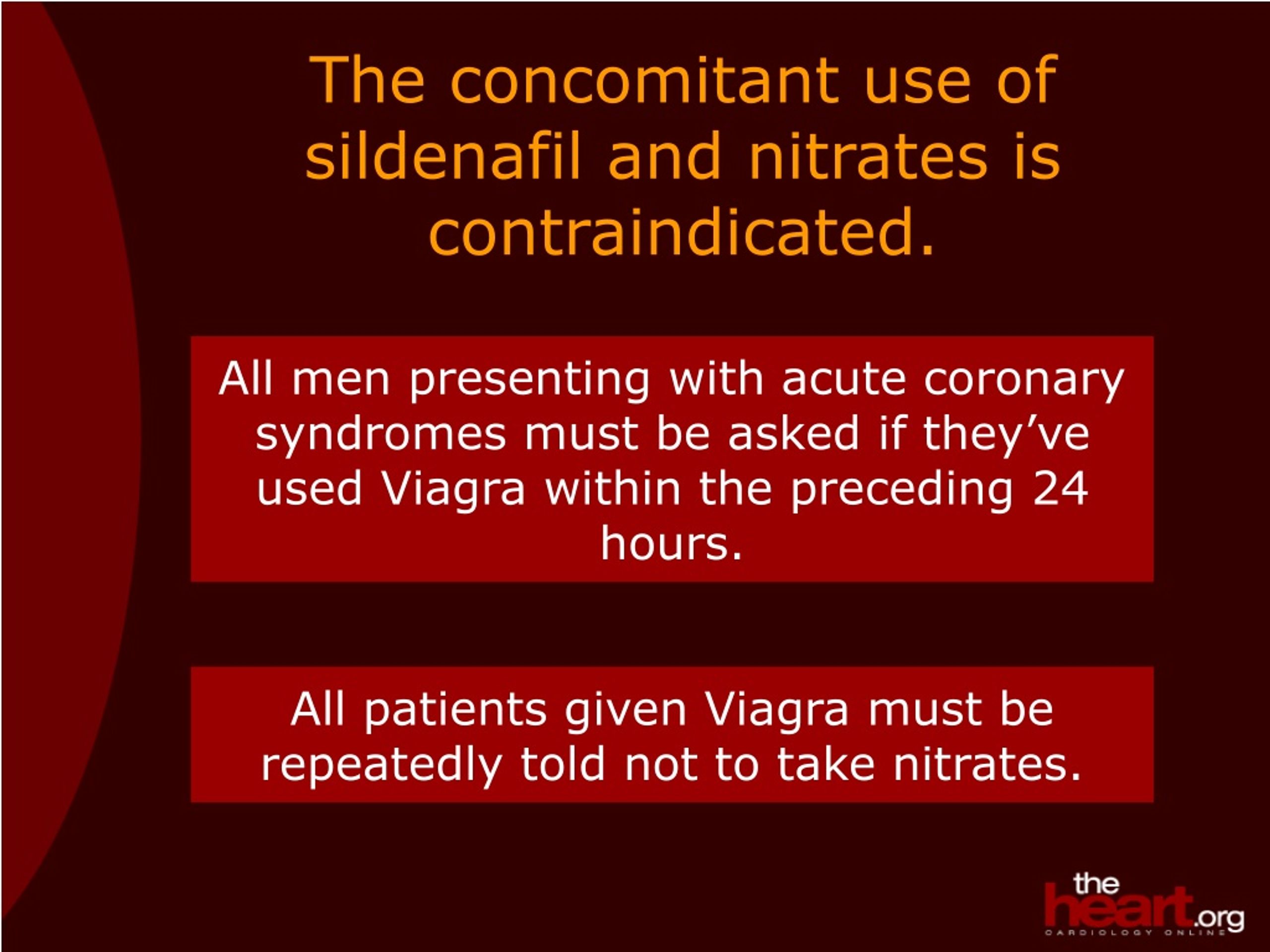 The concomitant use of sildenafil and nitrates is contraindicated.

All men presenting with acute coronary syndromes must be asked if they've used Viagra within the preceding 24 hours.

All patients given Viagra must be repeatedly told not to take nitrates.

the heart.org
CARDIOLOGY ONLINE